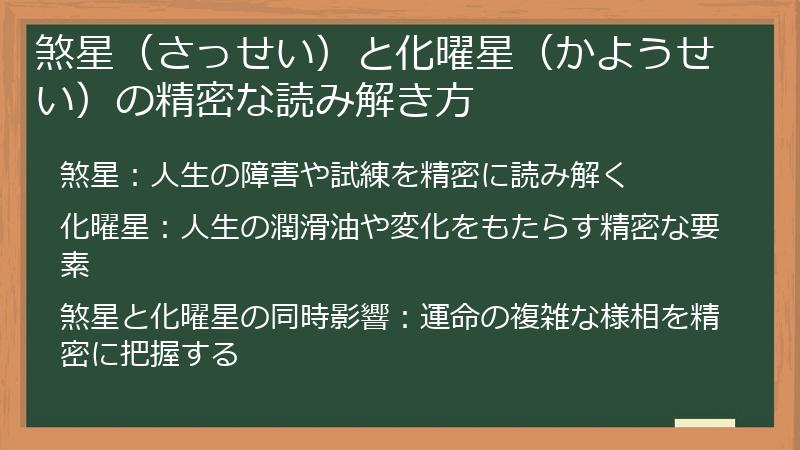 煞星（さっせい）と化曜星（かようせい）の精密な読み解き方

煞星：人生の障害や試練を精密に読み解く

化曜星：人生の潤滑油や変化をもたらす精密な要素

煞星と化曜星の同時影響：運命の複雑な様相を精密に把握する